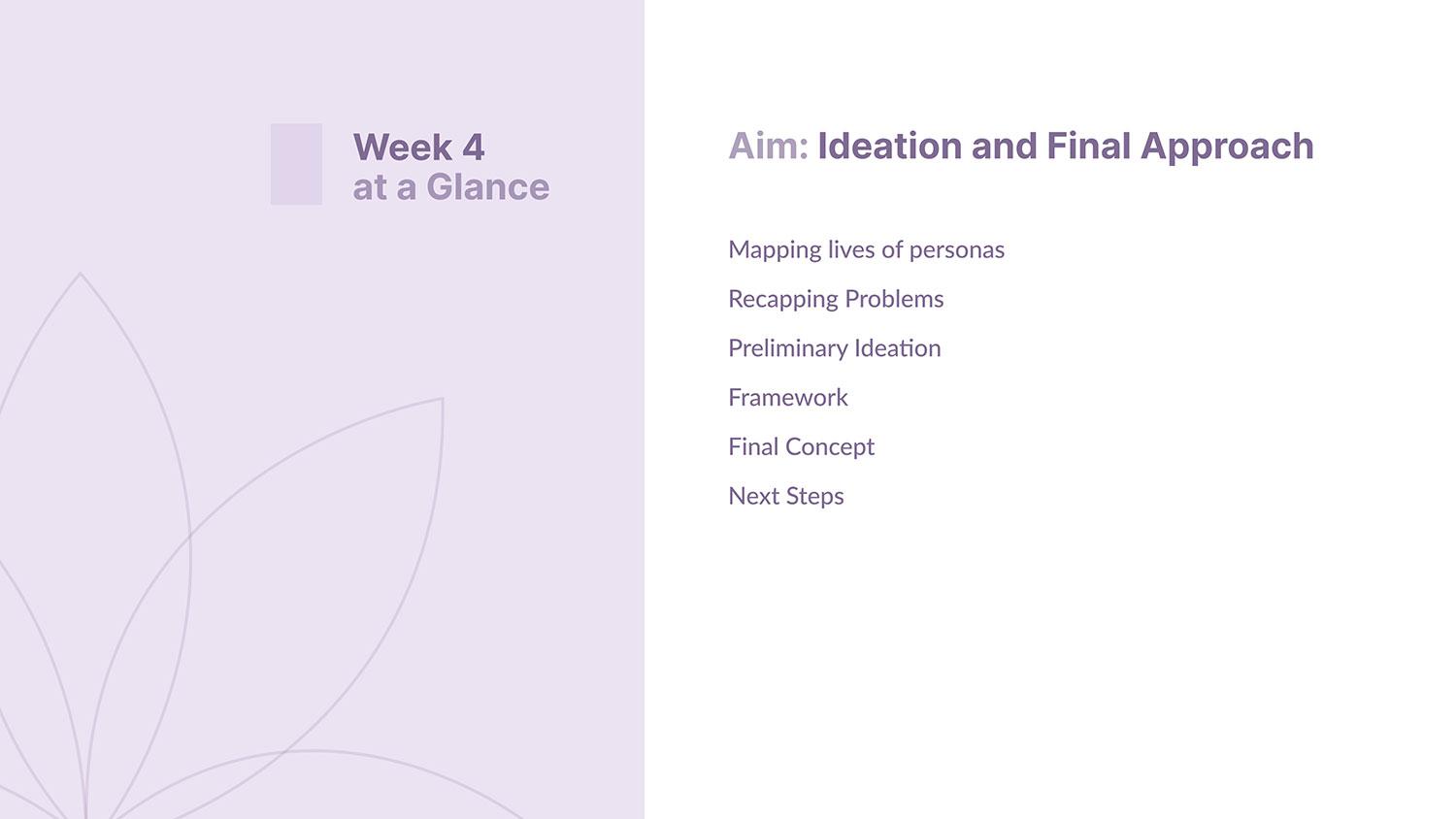 Week 4
at a Glance

Aim: Ideation and Final Approach

Mapping lives of personas

Recapping Problems

Preliminary Ideation

Framework

Final Concept

Next Steps